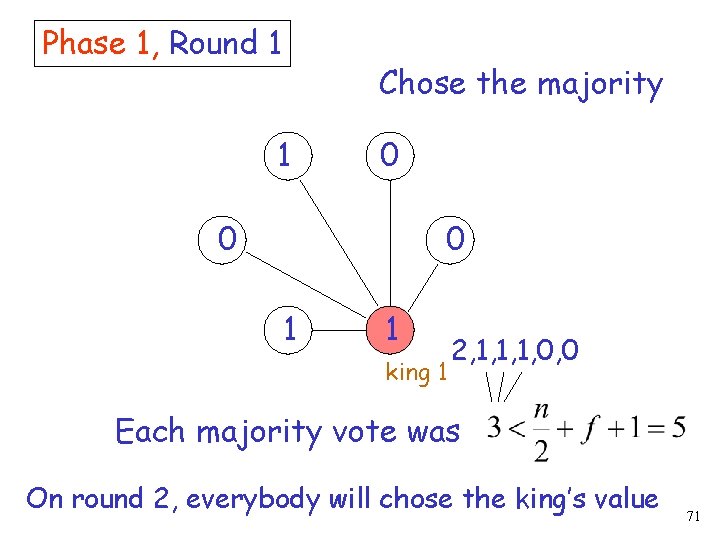 Phase 1, Round 1

Chose the majority

1
0
0
0
1
1

king 1

2,1,1,1,0,0

Each majority vote was $3 < \frac{n}{2} + f + 1 = 5$

On round 2, everybody will chose the king's value

71